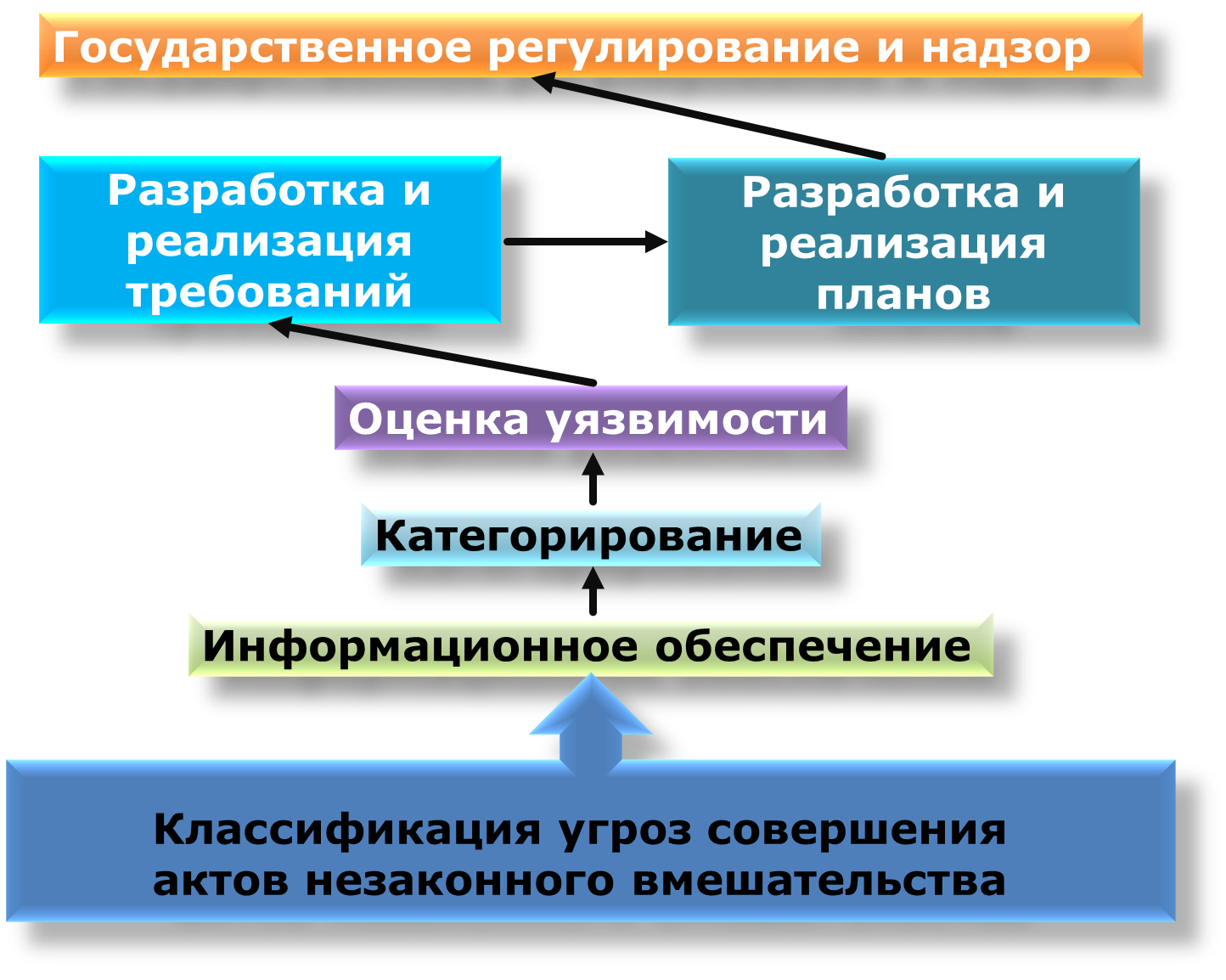 Государственное регулирование и надзор

Разработка и реализация требований

Разработка и реализация планов

Оценка уязвимости

Категорирование

Информационное обеспечение

Классификация угроз совершения актов незаконного вмешательства